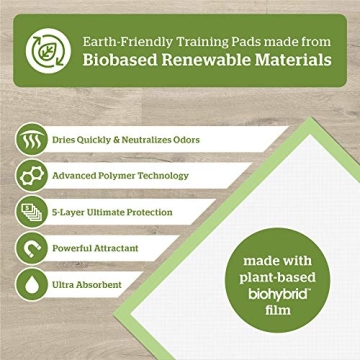 Earth-Friendly Training Pads made from
Biobased Renewable Materials

Dries Quickly & Neutralizes Odors

Advanced Polymer Technology

5-Layer Ultimate Protection

Powerful Attractant

Ultra Absorbent

made with plant-based biohybrid™ film